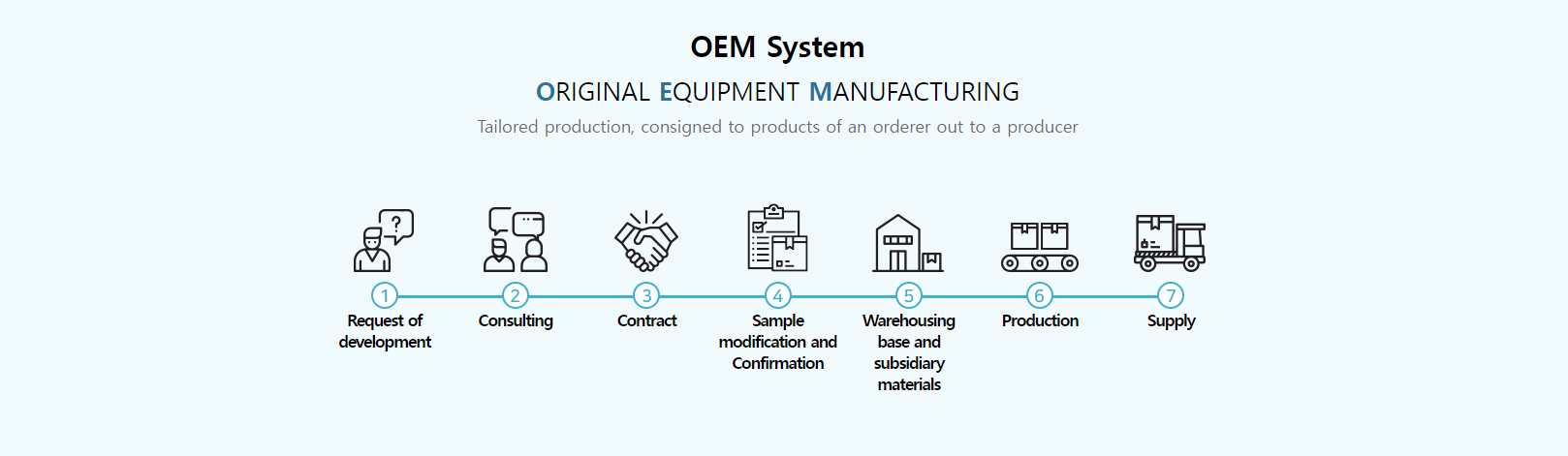 OEM System

ORIGINAL EQUIPMENT MANUFACTURING

Tailored production, consigned to products of an orderer out to a producer

?

1
Request of development

2
Consulting

3
Contract

4
Sample modification and Confirmation

5
Warehousing base and subsidiary materials

6
Production

7
Supply